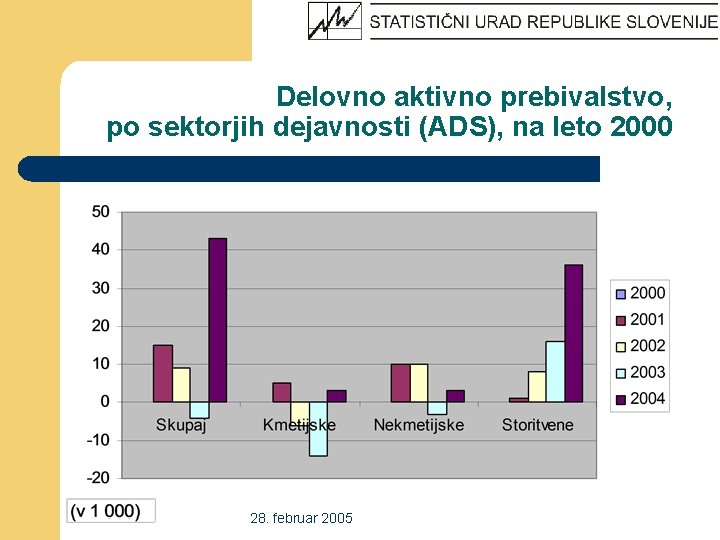 STATISTIČNI URAD REPUBLIKE SLOVENIJE

Delovno aktivno prebivalstvo, po sektorjih dejavnosti (ADS), na leto 2000

50
40
30
20
10
0
-10
-20

Skupaj
Kmetijske
Nekmetijske
Storitvene

2000
2001
2002
2003
2004

(v 1 000)

28. februar 2005